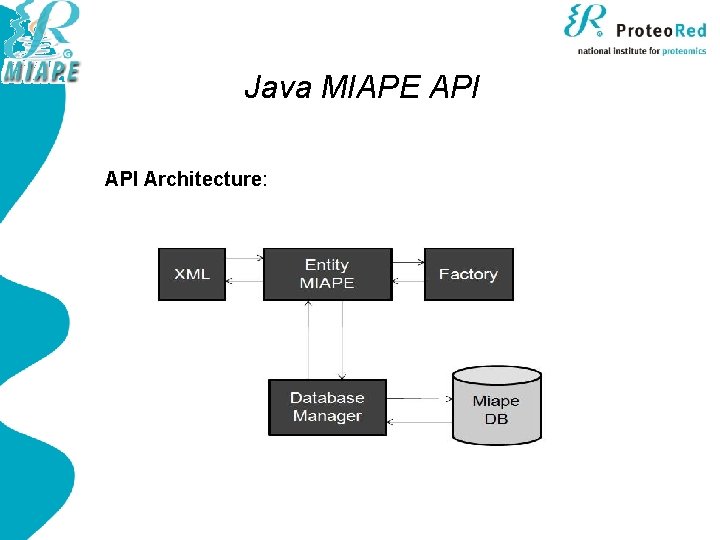 MIAPE

ProteoRed
national institute for proteomics

Java MIAPE API

API Architecture:

XML

Entity MIAPE

Factory

Database Manager

Miape DB